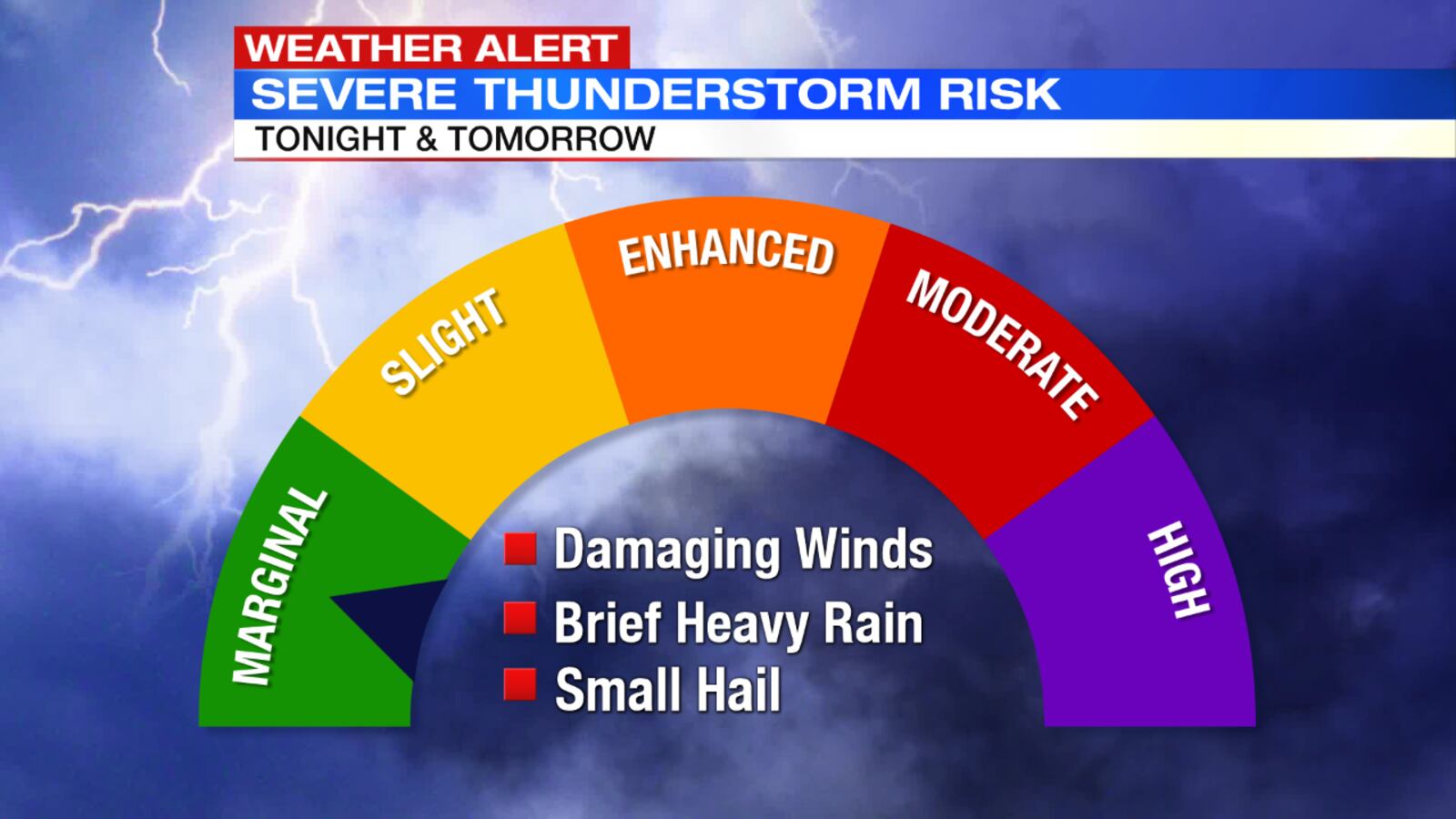 WEATHER ALERT
SEVERE THUNDERSTORM RISK
TONIGHT & TOMORROW

MARGINAL
SLIGHT
ENHANCED
MODERATE
HIGH

Damaging Winds
Brief Heavy Rain
Small Hail